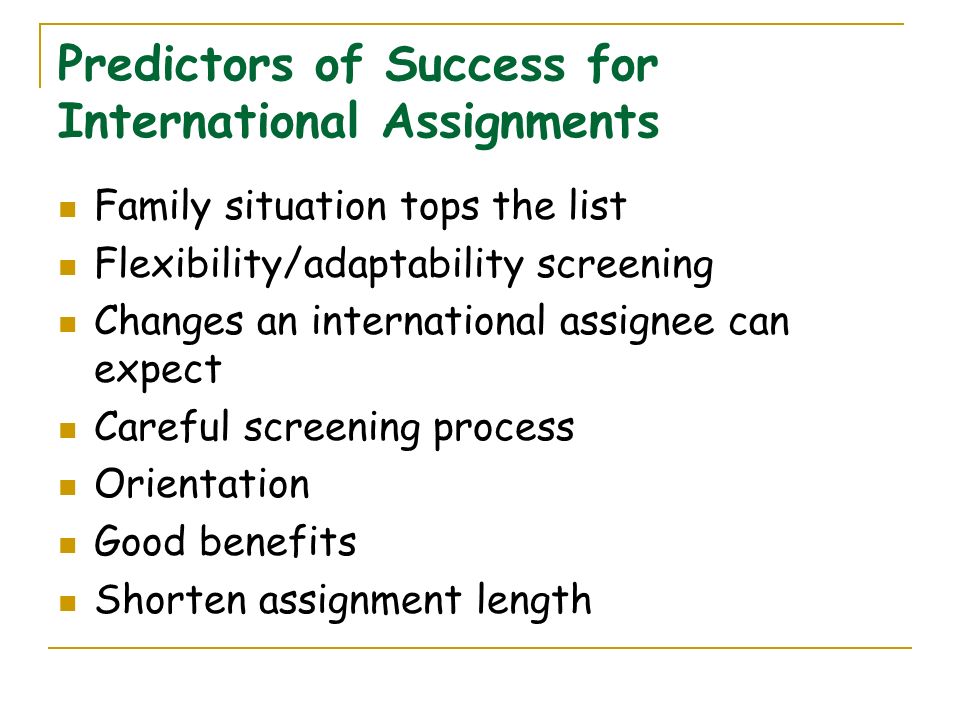 Predictors of Success for International Assignments

- Family situation tops the list
- Flexibility/adaptability screening
- Changes an international assignee can expect
- Careful screening process
- Orientation
- Good benefits
- Shorten assignment length